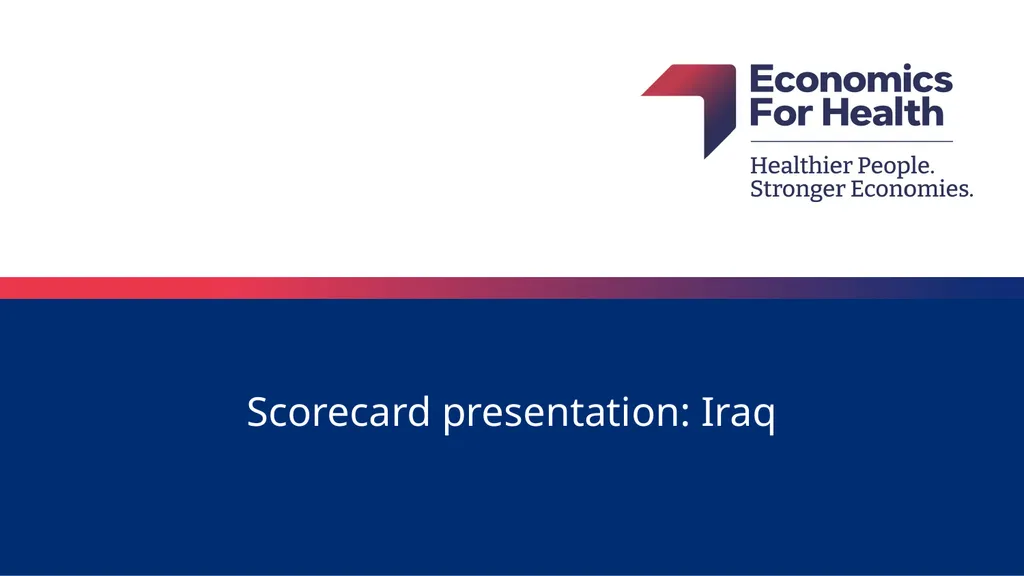 Economics For Health

Healthier People.
Stronger Economies.

Scorecard presentation: Iraq